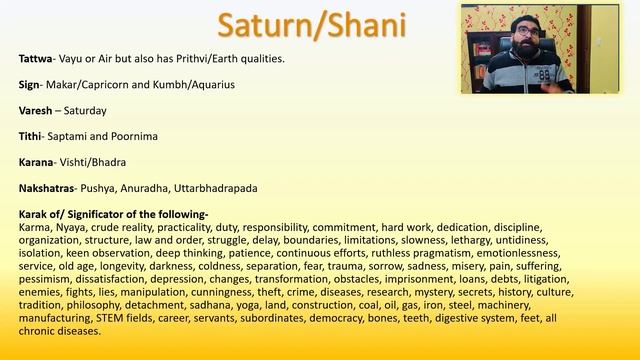 Saturn/Shani

**Tattwa**- Vayu or Air but also has Prithvi/Earth qualities.

**Sign**- Makar/Capricorn and Kumbh/Aquarius

**Varesh** – Saturday

**Tithi**- Saptami and Poornima

**Karana**- Vishti/Bhadra

**Nakshatras**- Pushya, Anuradha, Uttarbhadrapada

**Karak of/ Significator of the following-**
Karma, Nyaya, crude reality, practicality, duty, responsibility, commitment, hard work, dedication, discipline, organization, structure, law and order, struggle, delay, boundaries, limitations, slowness, lethargy, untidiness, isolation, keen observation, deep thinking, patience, continuous efforts, ruthless pragmatism, emotionlessness, service, old age, longevity, darkness, coldness, separation, fear, trauma, sorrow, sadness, misery, pain, suffering, pessimism, dissatisfaction, depression, changes, transformation, obstacles, imprisonment, loans, debts, litigation, enemies, fights, lies, manipulation, cunningness, theft, crime, diseases, research, mystery, secrets, history, culture, tradition, philosophy, detachment, sadhana, yoga, land, construction, coal, oil, gas, iron, steel, machinery, manufacturing, STEM fields, career, servants, subordinates, democracy, bones, teeth, digestive system, feet, all chronic diseases.

89